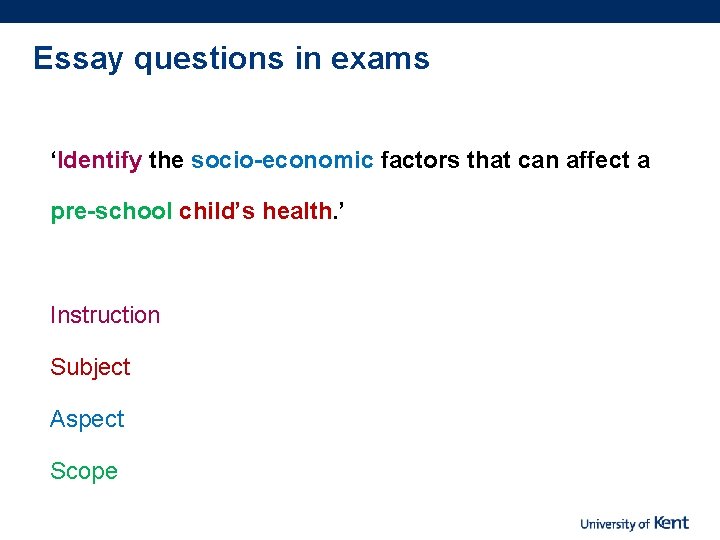 Essay questions in exams

‘Identify the socio-economic factors that can affect a pre-school child’s health.’

Instruction

Subject

Aspect

Scope

University of Kent